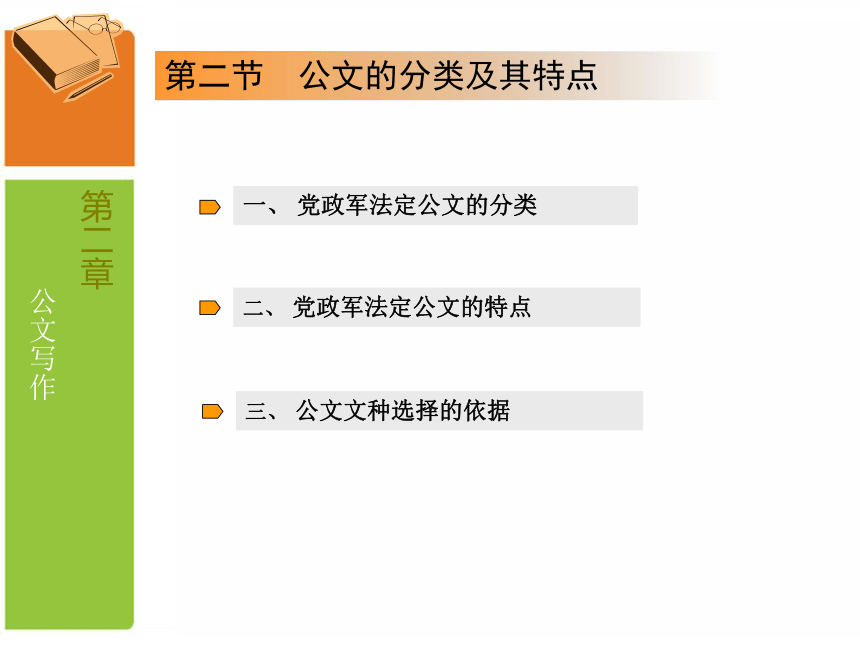 第二节　公文的分类及其特点

第二章

公文写作

一、 党政军法定公文的分类

二、 党政军法定公文的特点

三、 公文文种选择的依据